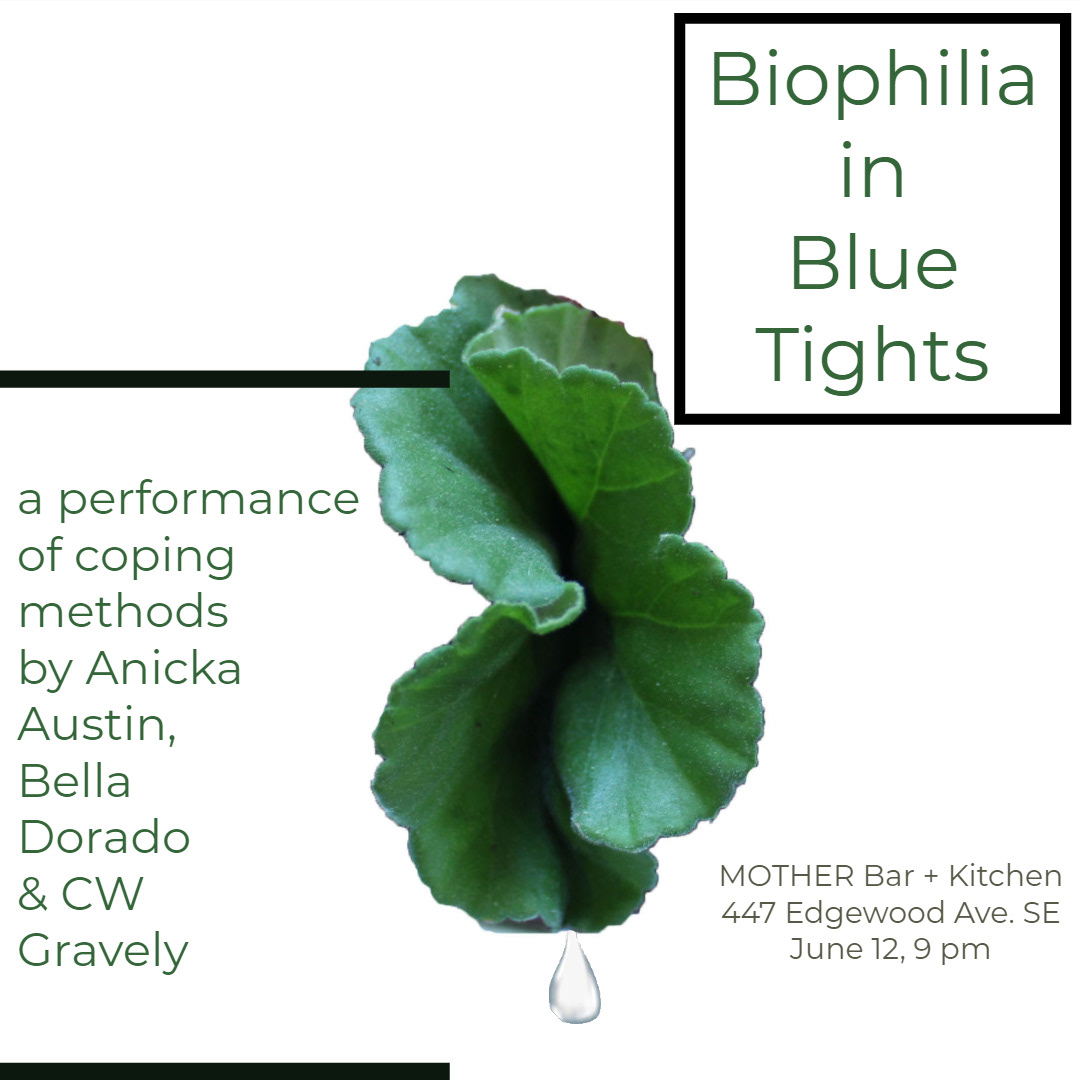 Biophilia in Blue Tights

a performance of coping methods by Anicka Austin, Bella Dorado & CW Gravely

MOTHER Bar + Kitchen
447 Edgewood Ave. SE
June 12, 9 pm